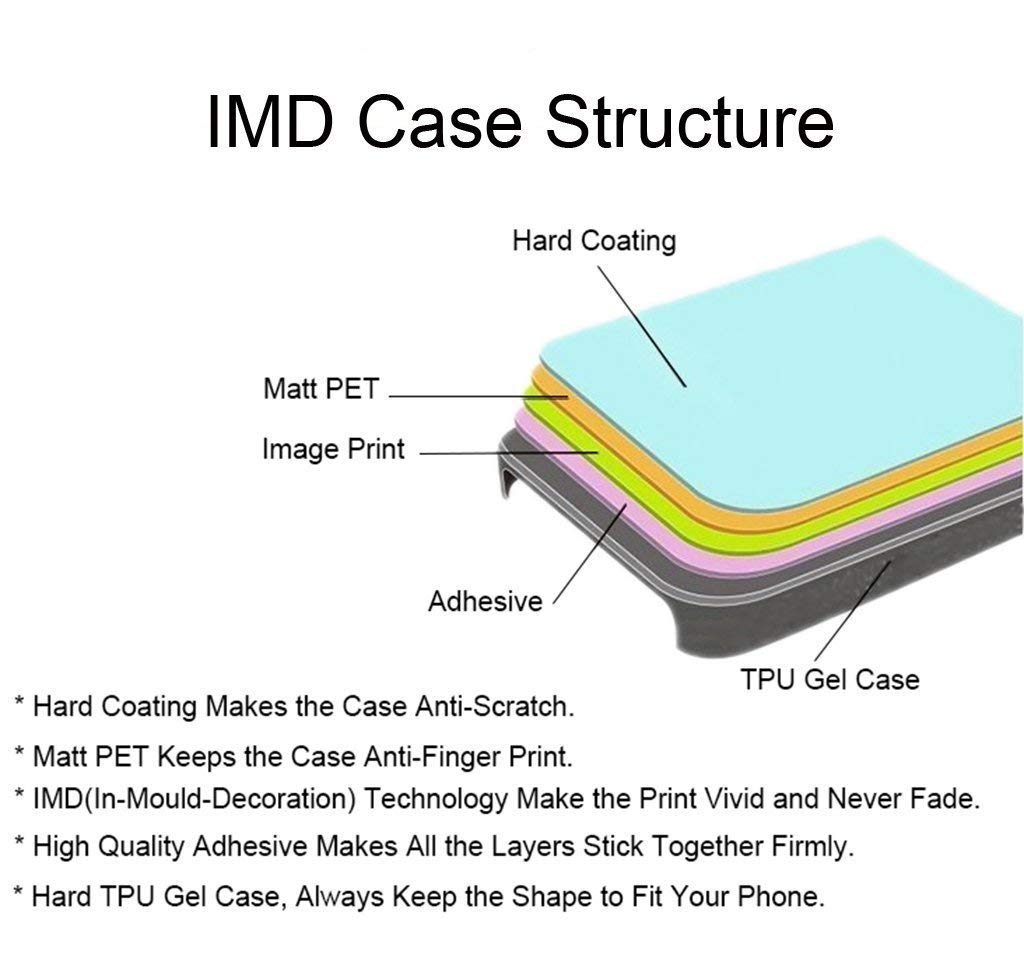 IMD Case Structure

Hard Coating

Matt PET

Image Print

Adhesive

TPU Gel Case

* Hard Coating Makes the Case Anti-Scratch.

* Matt PET Keeps the Case Anti-Finger Print.

* IMD(In-Mould-Decoration) Technology Make the Print Vivid and Never Fade.

* High Quality Adhesive Makes All the Layers Stick Together Firmly.

* Hard TPU Gel Case, Always Keep the Shape to Fit Your Phone.